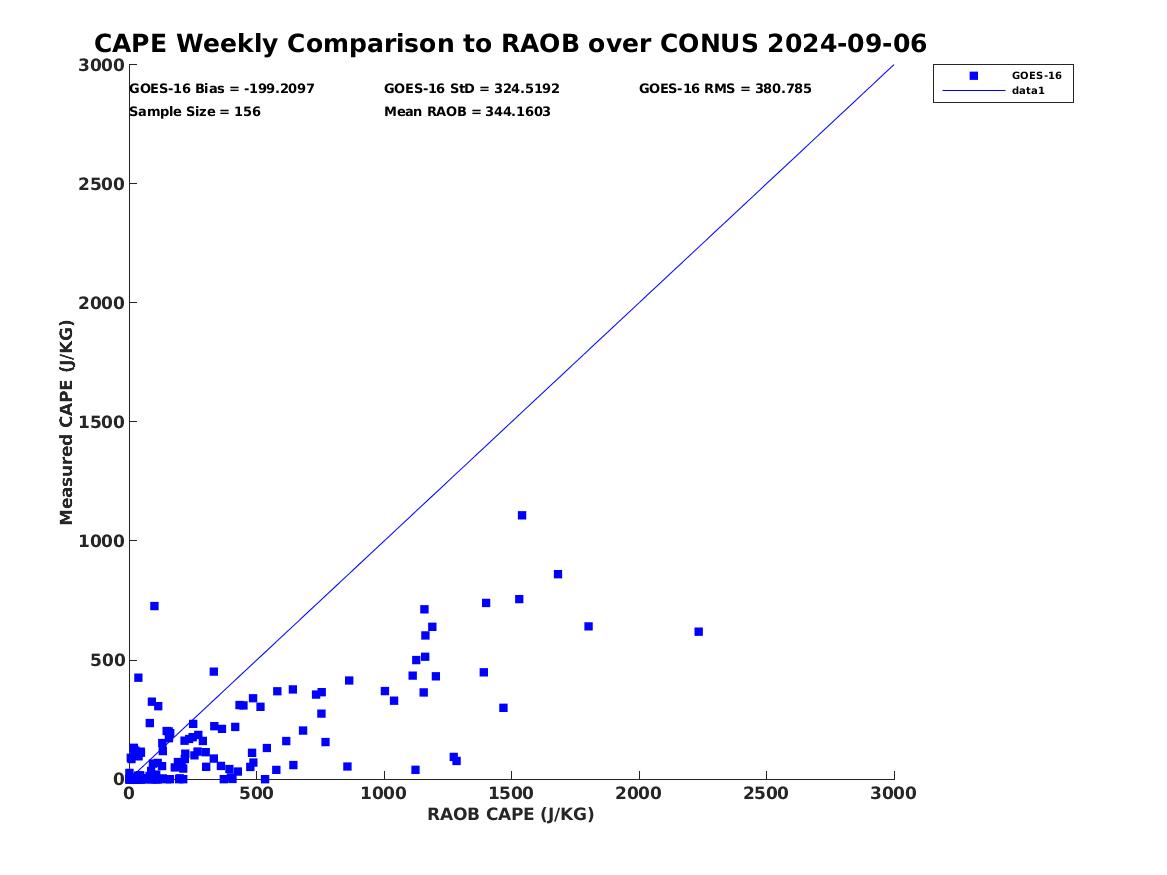 CAPE Weekly Comparison to RAOB over CONUS 2024-09-06

GOES-16 Bias = -199.2097
GOES-16 StD = 324.5192
GOES-16 RMS = 380.785
Sample Size = 156
Mean RAOB = 344.1603

GOES-16
data1

Measured CAPE (J/KG)
3000
2500
2000
1500
1000
500
0

0
500
1000
1500
2000
2500
3000
RAOB CAPE (J/KG)